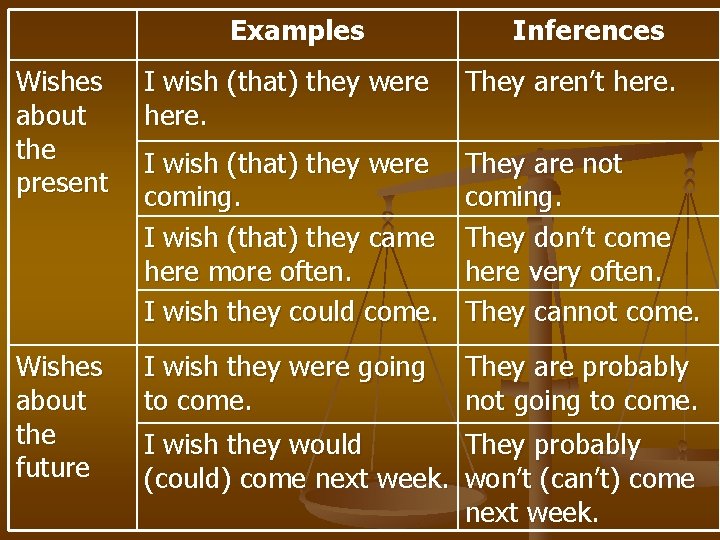 |  | Examples | Inferences |
|---|---|---|
| Wishes about the present | I wish (that) they were here. | They aren't here. |
|  | I wish (that) they were coming. | They are not coming. |
|  | I wish (that) they came here more often. | They don't come here very often. |
|  | I wish they could come. | They cannot come. |
| Wishes about the future | I wish they were going to come. | They are probably not going to come. |
|  | I wish they would (could) come next week. | They probably won't (can't) come next week. |